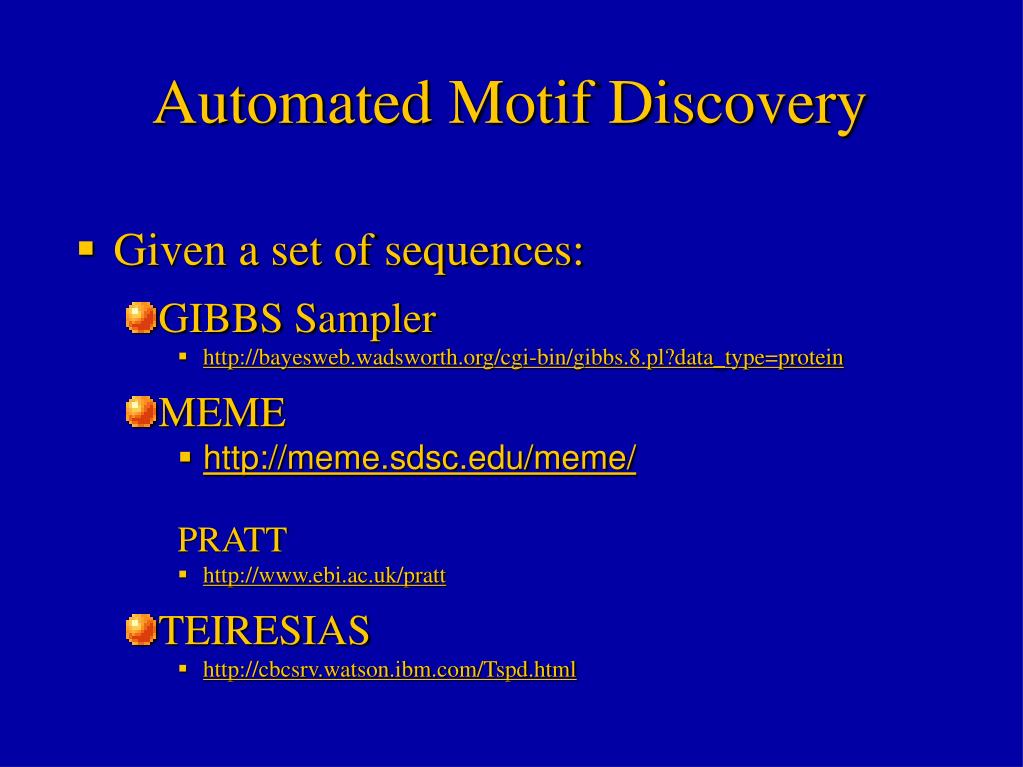 Automated Motif Discovery

Given a set of sequences:

GIBBS Sampler

http://bayesweb.wadsworth.org/cgi-bin/gibbs.8.pl?data_type=protein

MEME

http://meme.sdsc.edu/meme/

PRATT

http://www.ebi.ac.uk/pratt

TEIRESIAS

http://cbcsrv.watson.ibm.com/Tspd.html